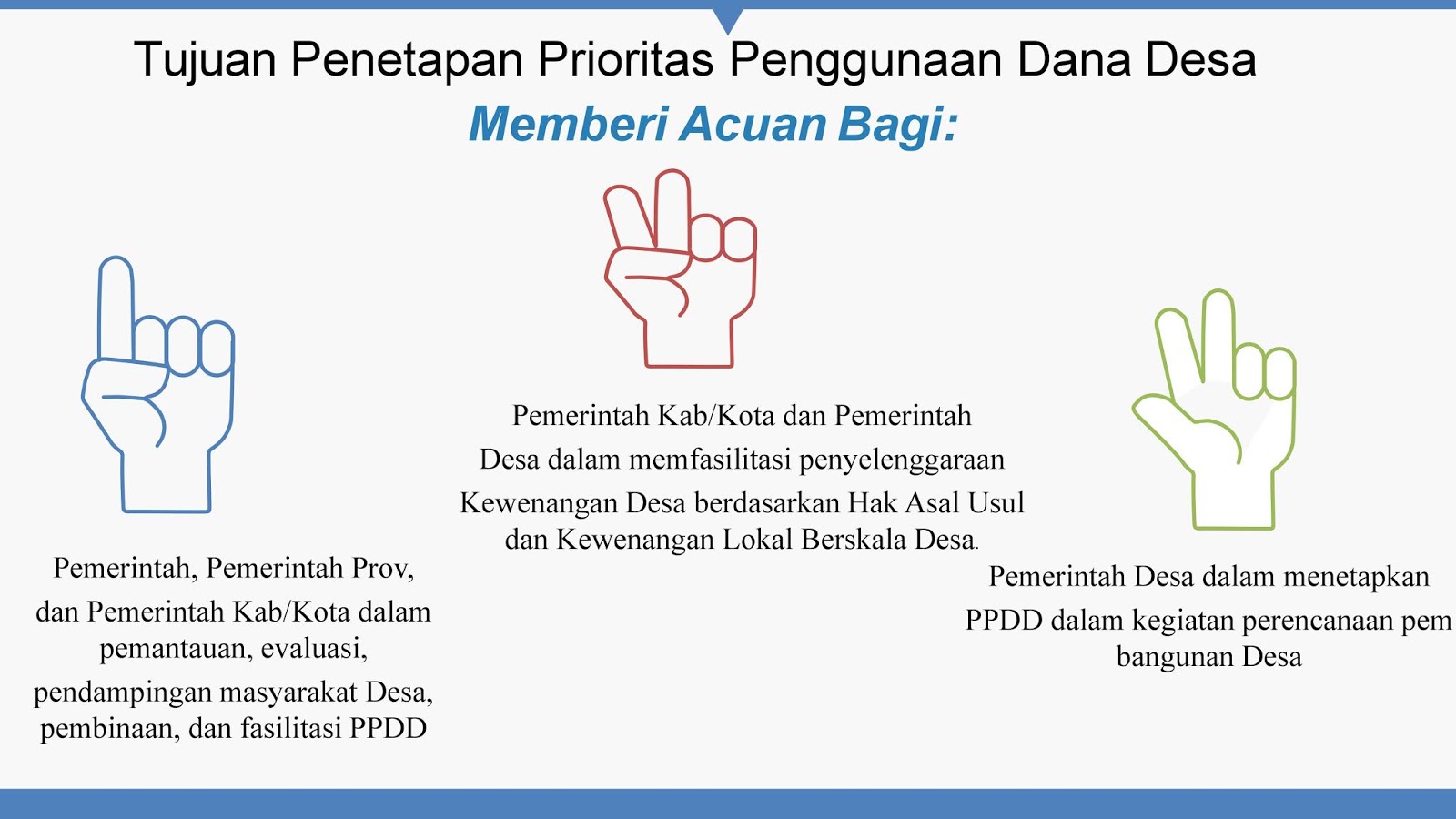 Tujuan Penetapan Prioritas Penggunaan Dana Desa

Memberi Acuan Bagi:

Pemerintah, Pemerintah Prov, dan Pemerintah Kab/Kota dalam pemantauan, evaluasi, pendampingan masyarakat Desa, pembinaan, dan fasilitasi PPDD

Pemerintah Kab/Kota dan Pemerintah Desa dalam memfasilitasi penyelenggaraan Kewenangan Desa berdasarkan Hak Asal Usul dan Kewenangan Lokal Berskala Desa.

Pemerintah Desa dalam menetapkan PPDD dalam kegiatan perencanaan pem bangunan Desa